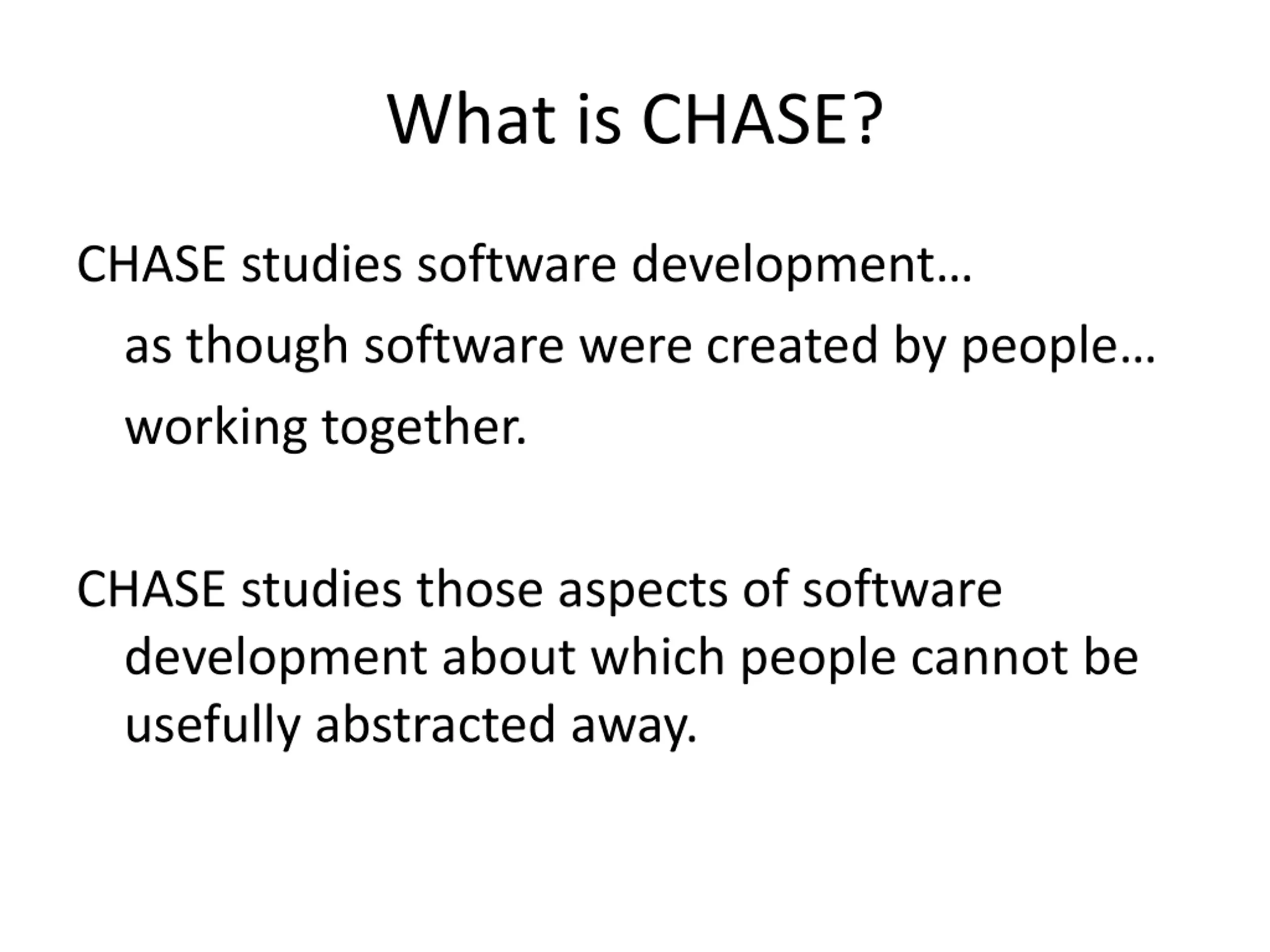 What is CHASE?

CHASE studies software development…

as though software were created by people…

working together.

CHASE studies those aspects of software development about which people cannot be usefully abstracted away.